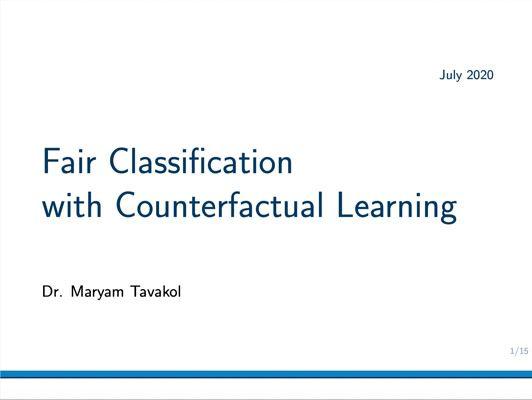 July 2020

Fair Classification with Counterfactual Learning

Dr. Maryam Tavakol

1/15